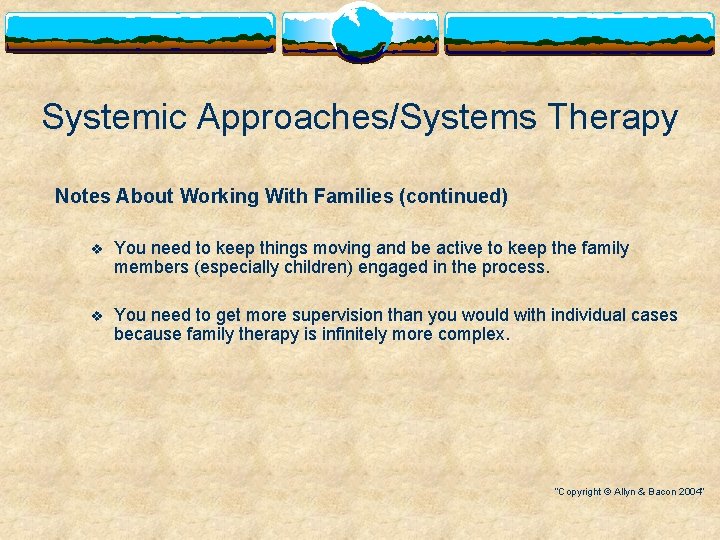 Systemic Approaches/Systems Therapy

Notes About Working With Families (continued)

❖ You need to keep things moving and be active to keep the family members (especially children) engaged in the process.

❖ You need to get more supervision than you would with individual cases because family therapy is infinitely more complex.

"Copyright © Allyn & Bacon 2004"